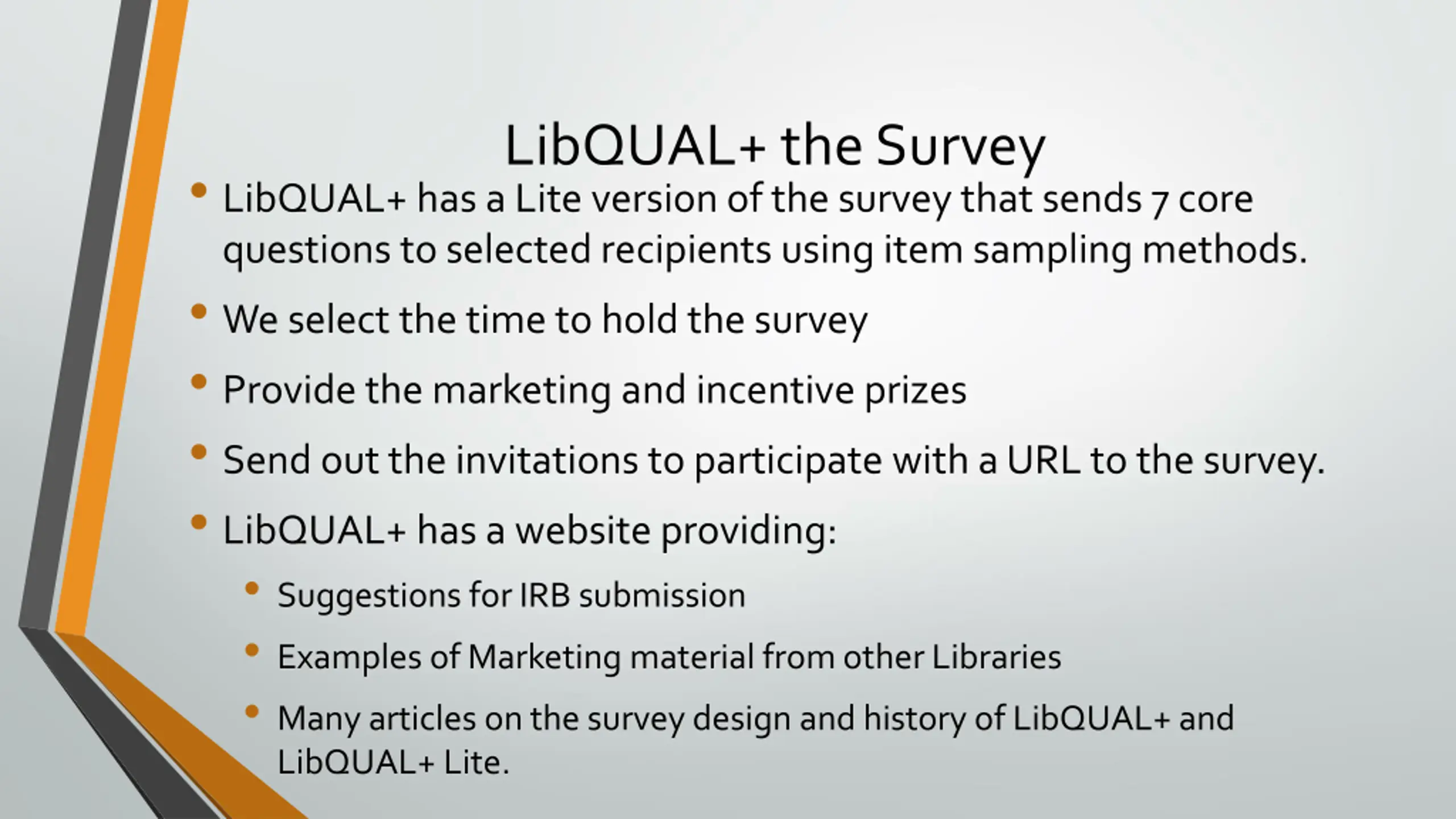 LibQUAL+ the Survey

• LibQUAL+ has a Lite version of the survey that sends 7 core questions to selected recipients using item sampling methods.
• We select the time to hold the survey
• Provide the marketing and incentive prizes
• Send out the invitations to participate with a URL to the survey.
• LibQUAL+ has a website providing:
  • Suggestions for IRB submission
  • Examples of Marketing material from other Libraries
  • Many articles on the survey design and history of LibQUAL+ and LibQUAL+ Lite.